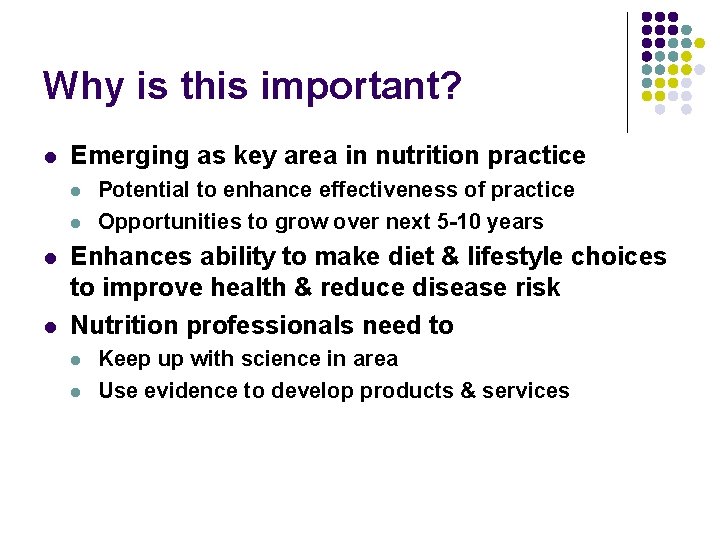 Why is this important?

- Emerging as key area in nutrition practice
  - Potential to enhance effectiveness of practice
  - Opportunities to grow over next 5-10 years
- Enhances ability to make diet & lifestyle choices to improve health & reduce disease risk
- Nutrition professionals need to
  - Keep up with science in area
  - Use evidence to develop products & services